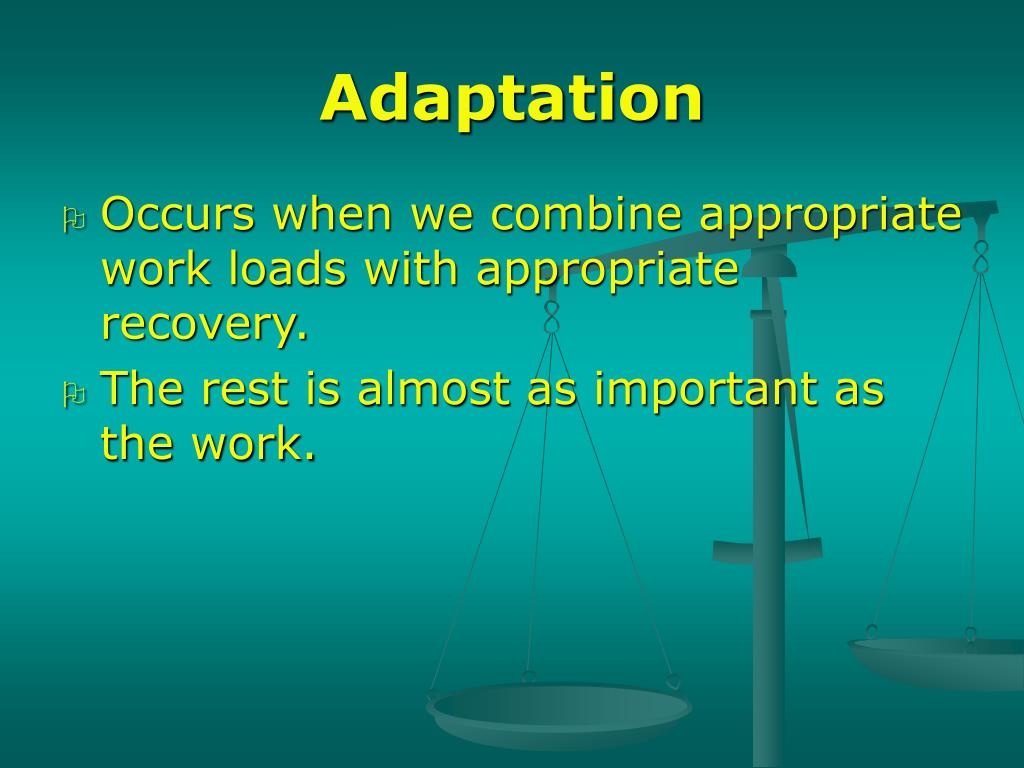 Adaptation

Occurs when we combine appropriate work loads with appropriate recovery.

The rest is almost as important as the work.